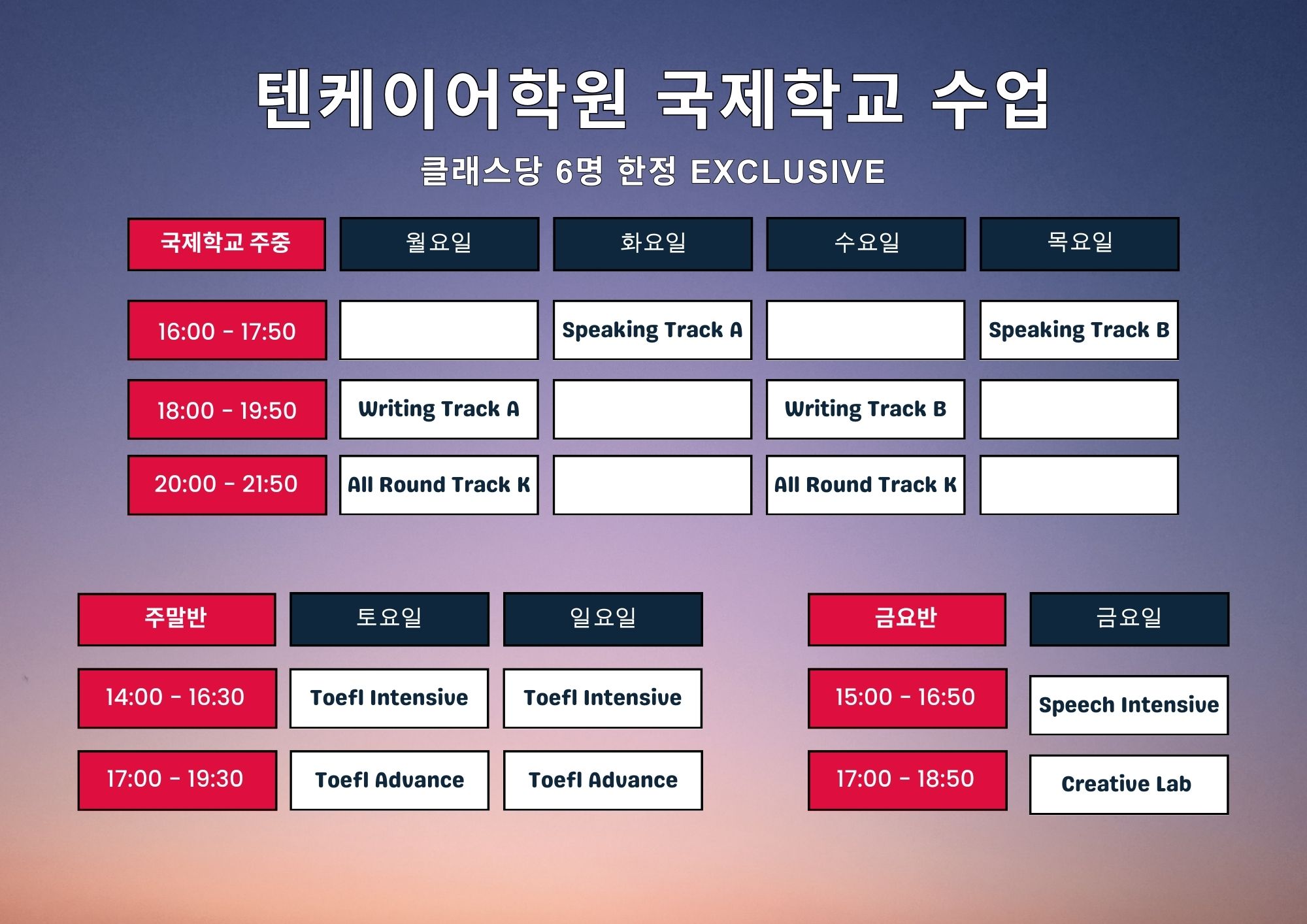 텐케이어학원 국제학교 수업

클래스당 6명 한정 EXCLUSIVE

| 국제학교 주중 | 월요일 | 화요일 | 수요일 | 목요일 |
|---|---|---|---|---|
| 16:00 - 17:50 | | Speaking Track A | | Speaking Track B |
| 18:00 - 19:50 | Writing Track A | | Writing Track B | |
| 20:00 - 21:50 | All Round Track K | | All Round Track K | |

| 주말반 | 토요일 | 일요일 |
|---|---|---|
| 14:00 - 16:30 | Toefl Intensive | Toefl Intensive |
| 17:00 - 19:30 | Toefl Advance | Toefl Advance |

| 금요반 | 금요일 |
|---|---|
| 15:00 - 16:50 | Speech Intensive |
| 17:00 - 18:50 | Creative Lab |